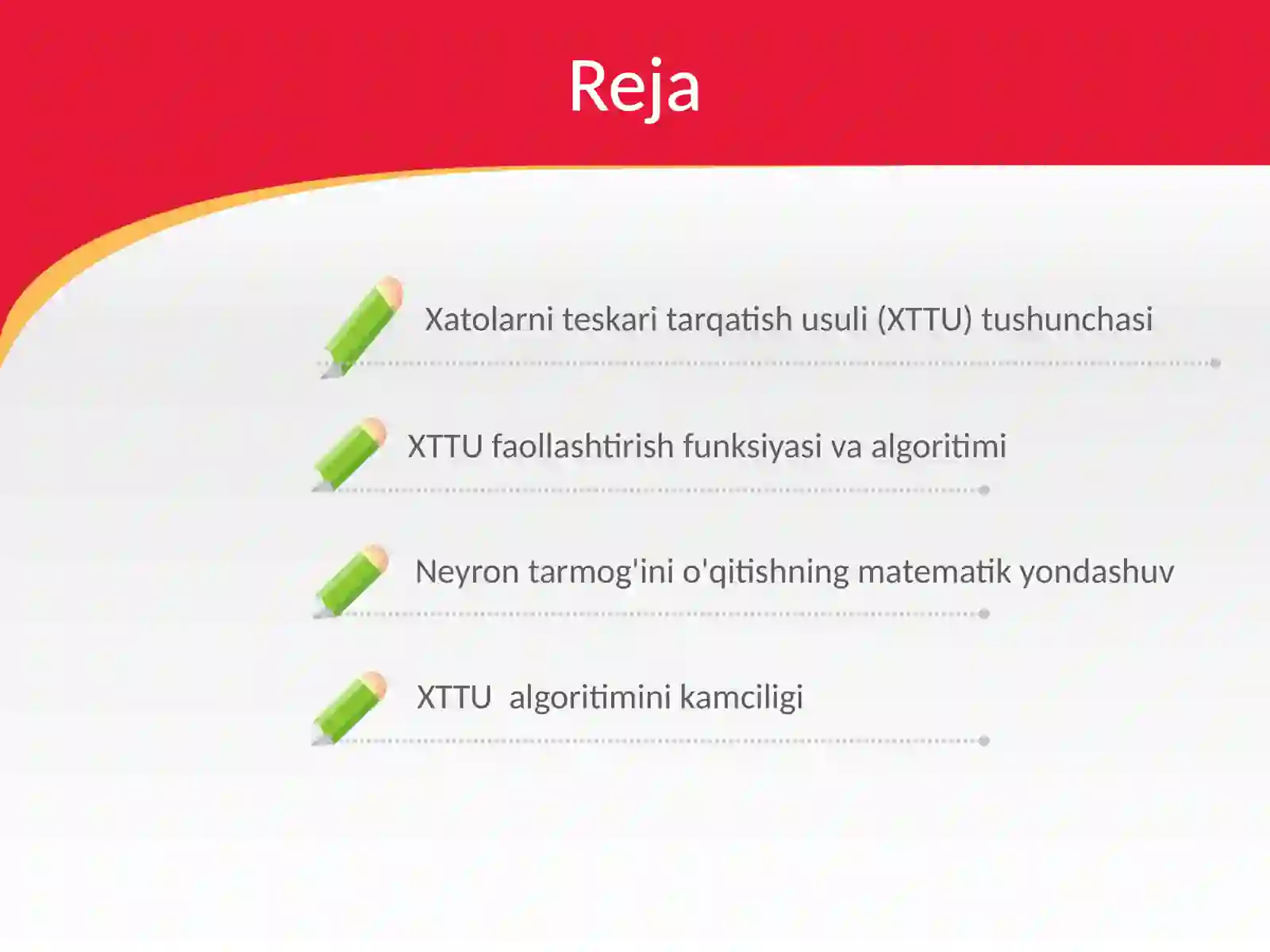 Reja

Xatolarni teskari tarqatish usuli (XTTU) tushunchasi

XTTU faollashtirish funksiyasi va algoritimi

Neyron tarmog'ini o'qitishning matematik yondashuv

XTTU  algoritimini kamciligi